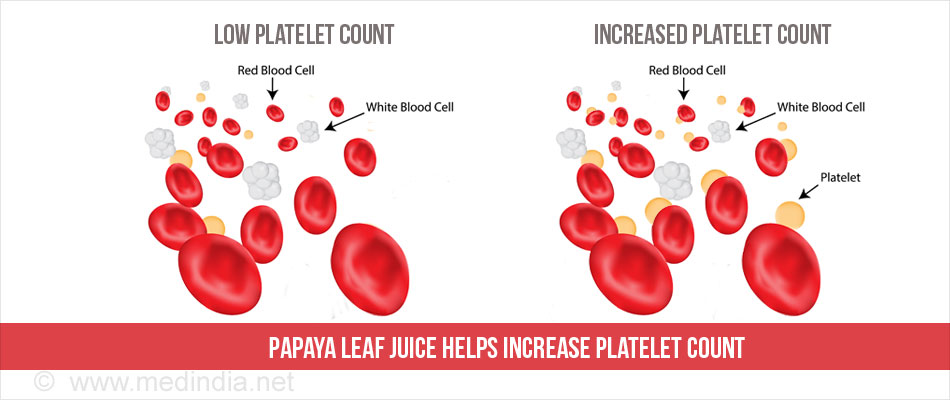 LOW PLATELET COUNT

Red Blood Cell

White Blood Cell

INCREASED PLATELET COUNT

Red Blood Cell

White Blood Cell

Platelet

PAPAYA LEAF JUICE HELPS INCREASE PLATELET COUNT

© www.medindia.net